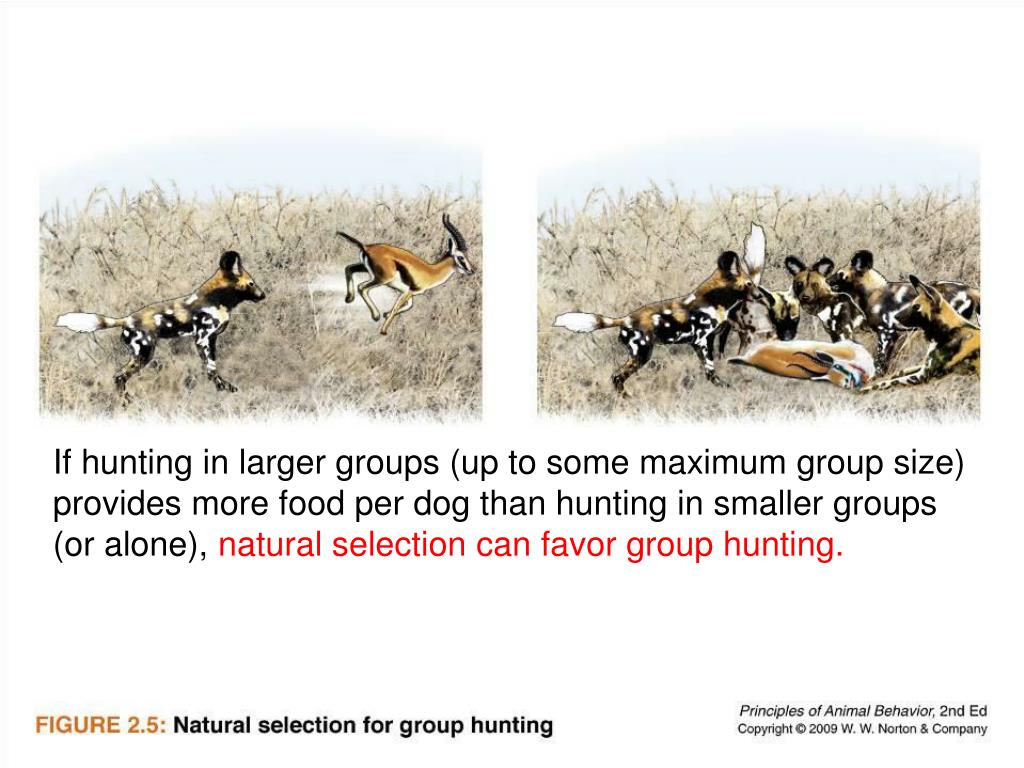 If hunting in larger groups (up to some maximum group size) provides more food per dog than hunting in smaller groups (or alone), natural selection can favor group hunting.

FIGURE 2.5: Natural selection for group hunting

Principles of Animal Behavior, 2nd Ed
Copyright © 2009 W. W. Norton & Company